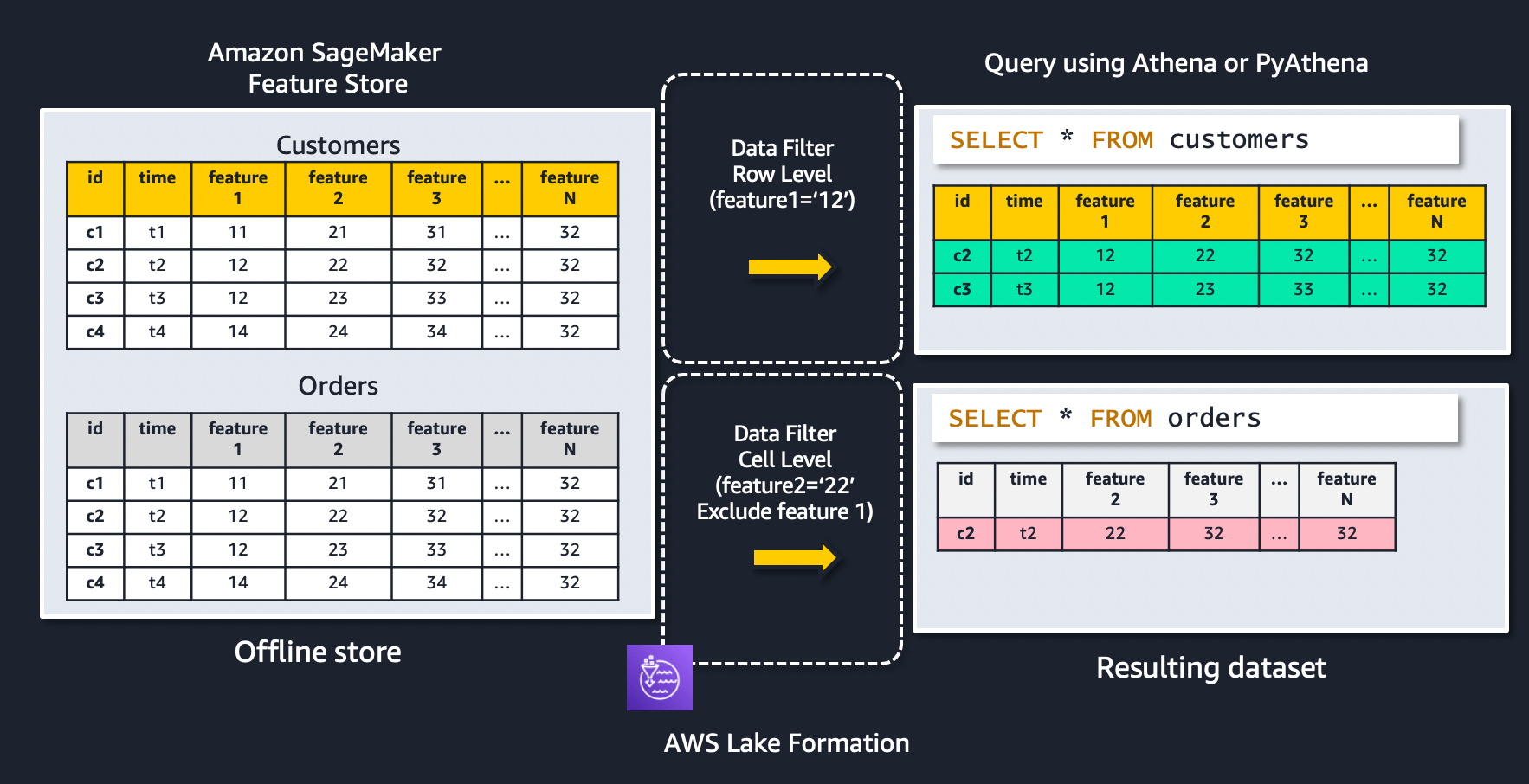 Amazon SageMaker Feature Store

Customers

| id | time | feature 1 | feature 2 | feature 3 | ... | feature N |
|---|---|---|---|---|---|---|
| c1 | t1 | 11 | 21 | 31 | ... | 32 |
| c2 | t2 | 12 | 22 | 32 | ... | 32 |
| c3 | t3 | 12 | 23 | 33 | ... | 32 |
| c4 | t4 | 14 | 24 | 34 | ... | 32 |

Orders

| id | time | feature 1 | feature 2 | feature 3 | ... | feature N |
|---|---|---|---|---|---|---|
| c1 | t1 | 11 | 21 | 31 | ... | 32 |
| c2 | t2 | 12 | 22 | 32 | ... | 32 |
| c3 | t3 | 12 | 23 | 33 | ... | 32 |
| c4 | t4 | 14 | 24 | 34 | ... | 32 |

Offline store

Data Filter Row Level (feature1='12')

Data Filter Cell Level (feature2='22' Exclude feature 1)

AWS Lake Formation

Query using Athena or PyAthena

SELECT * FROM customers

| id | time | feature 1 | feature 2 | feature 3 | ... | feature N |
|---|---|---|---|---|---|---|
| c2 | t2 | 12 | 22 | 32 | ... | 32 |
| c3 | t3 | 12 | 23 | 33 | ... | 32 |

SELECT * FROM orders

| id | time | feature 2 | feature 3 | ... | feature N |
|---|---|---|---|---|---|
| c2 | t2 | 22 | 32 | ... | 32 |

Resulting dataset